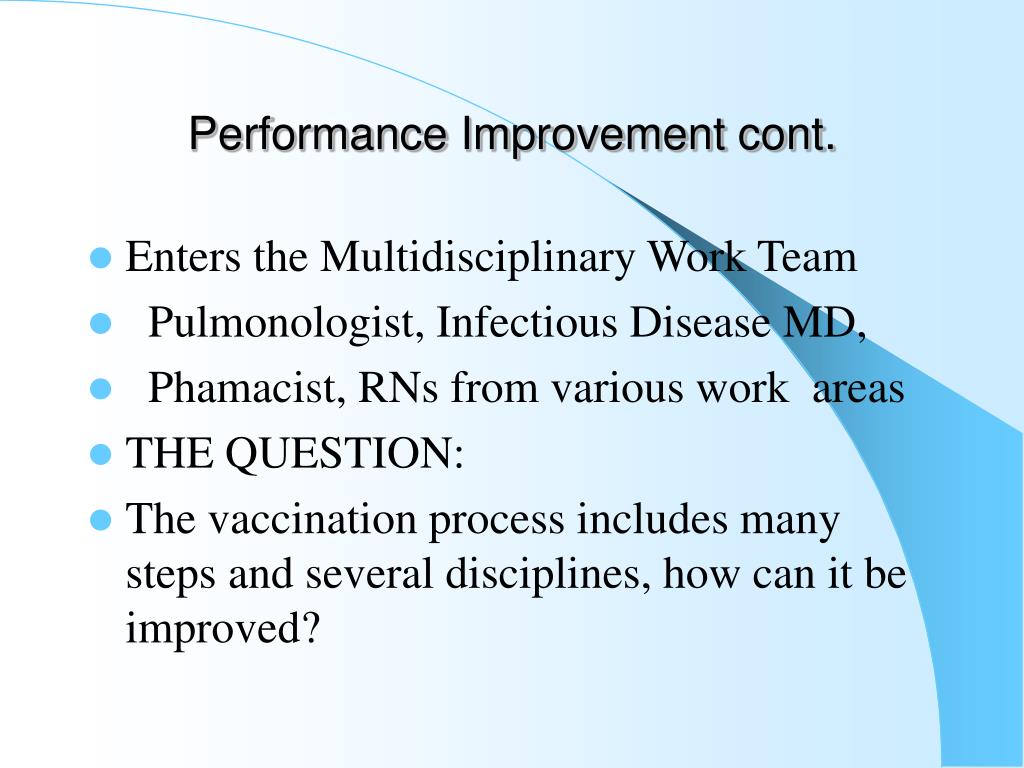 Performance Improvement cont.

- Enters the Multidisciplinary Work Team
- Pulmonologist, Infectious Disease MD,
- Phamacist, RNs from various work areas
- THE QUESTION:
- The vaccination process includes many steps and several disciplines, how can it be improved?